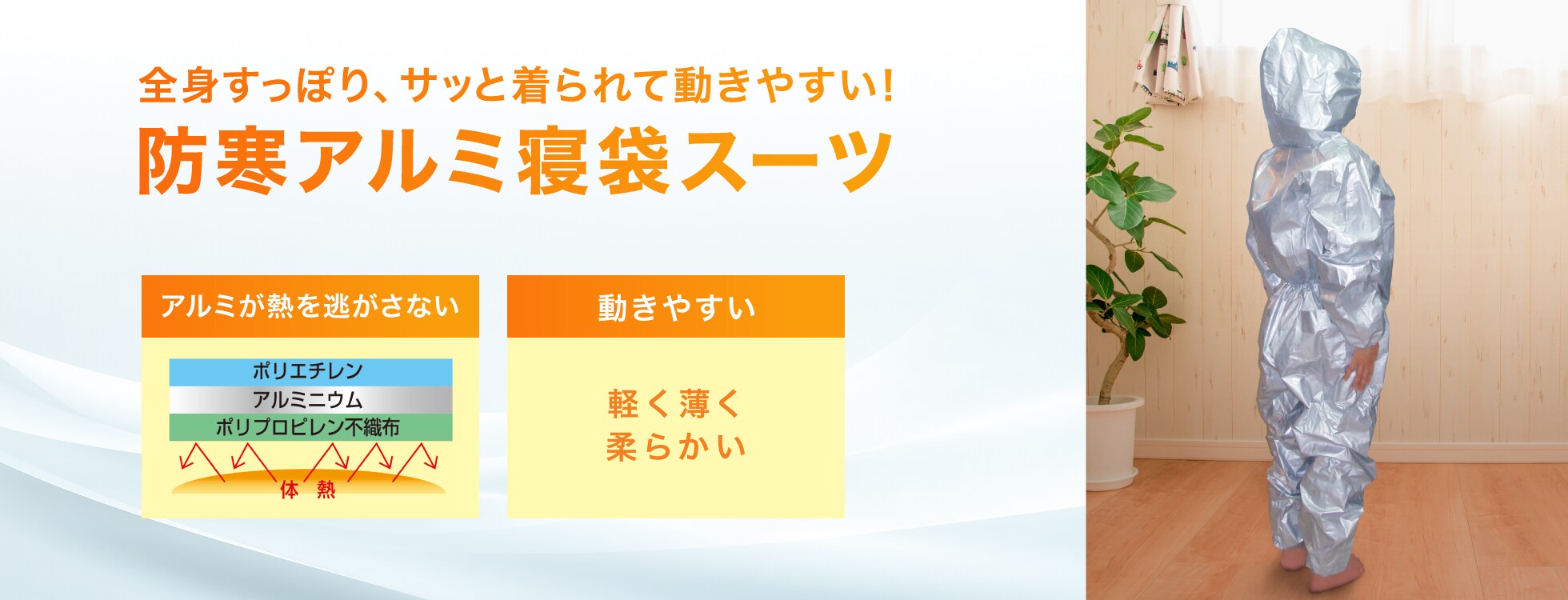 全身すっぽり、サッと着られて動きやすい!

防寒アルミ寝袋スーツ

アルミが熱を逃がさない

ポリエチレン
アルミニウム
ポリプロピレン不織布

体 熱

動きやすい

軽く薄く
柔らかい